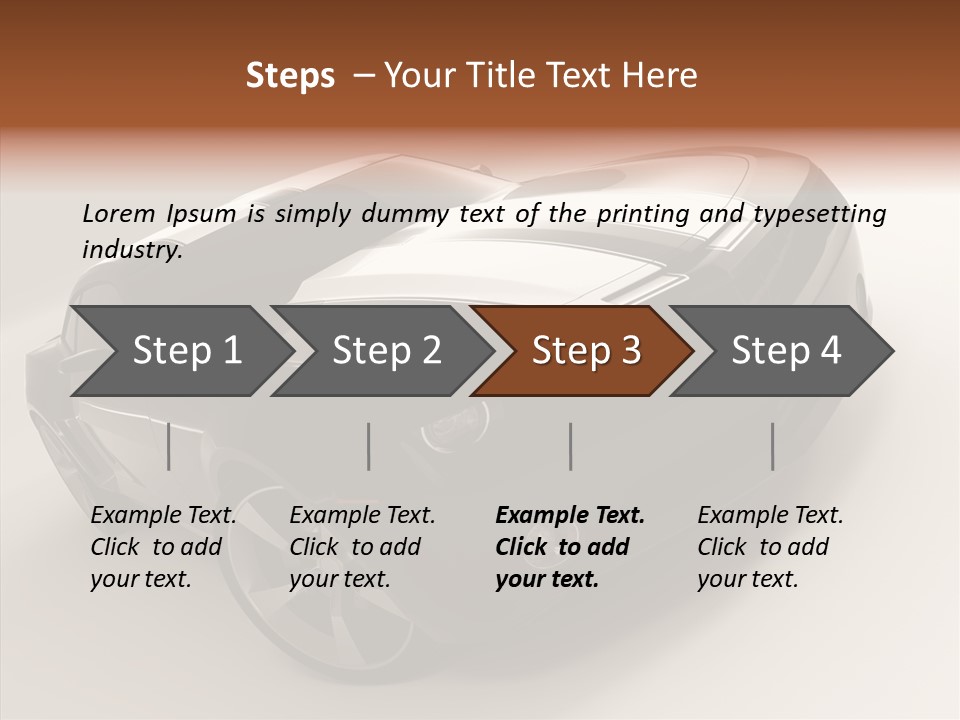 Steps – Your Title Text Here

Lorem Ipsum is simply dummy text of the printing and typesetting industry.

Step 1

Step 2

Step 3

Step 4

Example Text. Click to add your text.

Example Text. Click to add your text.

Example Text. Click to add your text.

Example Text. Click to add your text.